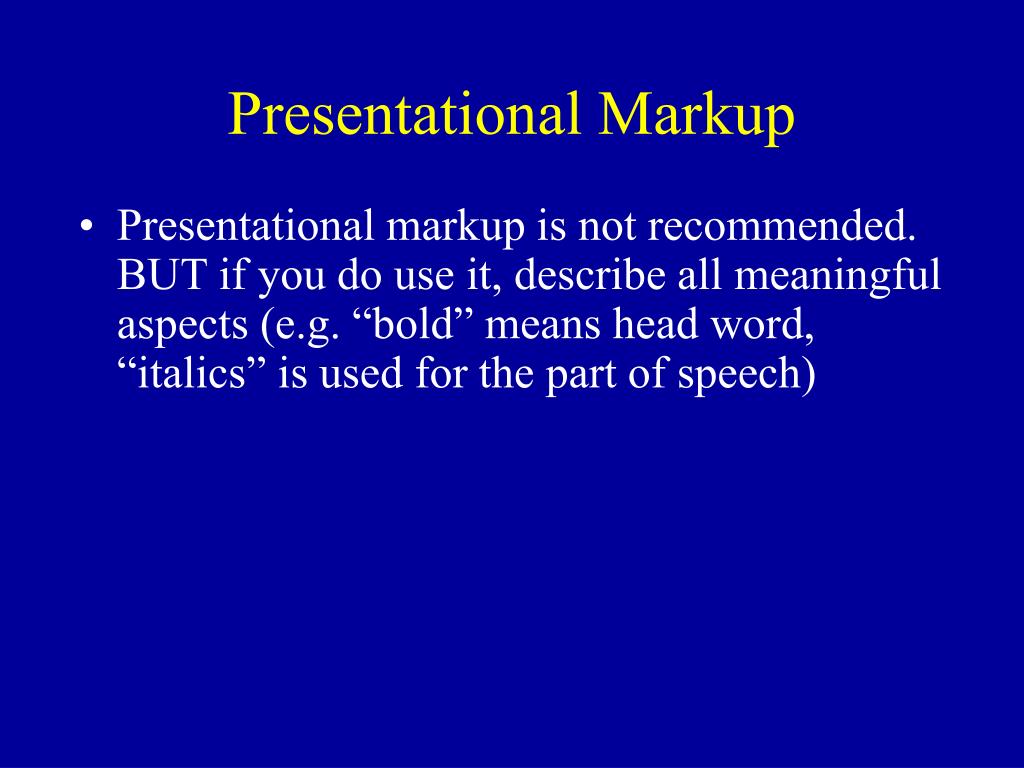 Presentational Markup

• Presentational markup is not recommended. BUT if you do use it, describe all meaningful aspects (e.g. “bold” means head word, “italics” is used for the part of speech)